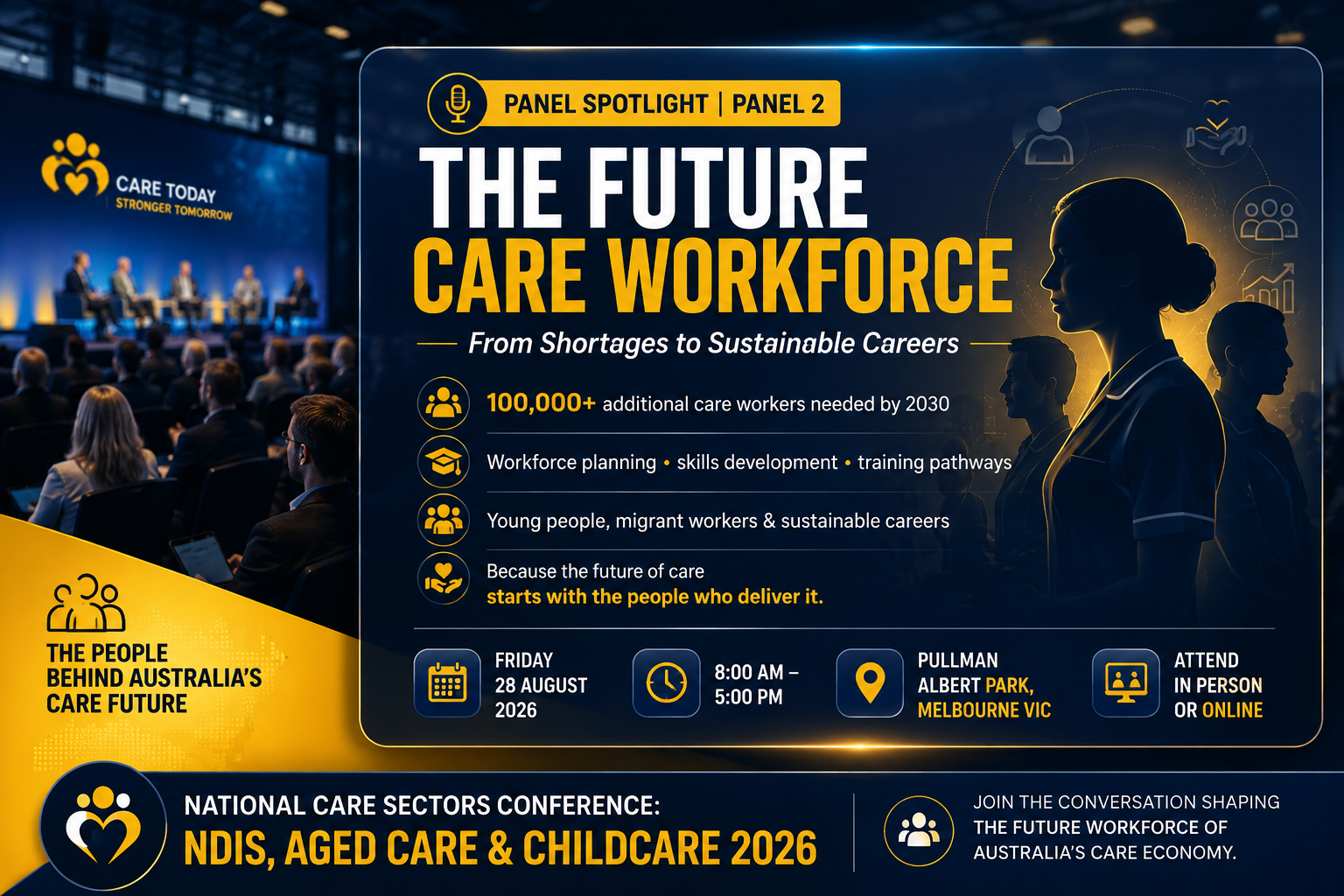 CARE TODAY
STRONGER TOMORROW

PANEL SPOTLIGHT | PANEL 2

THE FUTURE
CARE WORKFORCE

From Shortages to Sustainable Careers

100,000+ additional care workers needed by 2030

Workforce planning • skills development • training pathways

Young people, migrant workers & sustainable careers

Because the future of care
starts with the people who deliver it.

FRIDAY 28 AUGUST 2026

8:00 AM – 5:00 PM

PULLMAN ALBERT PARK, MELBOURNE VIC

ATTEND IN PERSON OR ONLINE

THE PEOPLE BEHIND AUSTRALIA'S CARE FUTURE

NATIONAL CARE SECTORS CONFERENCE:
NDIS, AGED CARE & CHILDCARE 2026

JOIN THE CONVERSATION SHAPING THE FUTURE WORKFORCE OF AUSTRALIA'S CARE ECONOMY.